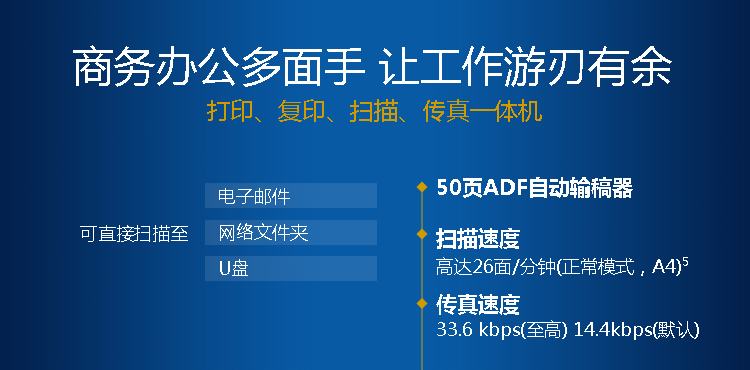 商务办公多面手 让工作游刃有余

打印、复印、扫描、传真一体机

可直接扫描至

电子邮件

网络文件夹

U盘

50页ADF自动输稿器

扫描速度

高达26面/分钟(正常模式，A4)$^5$

传真速度

33.6 kbps(至高) 14.4kbps(默认)